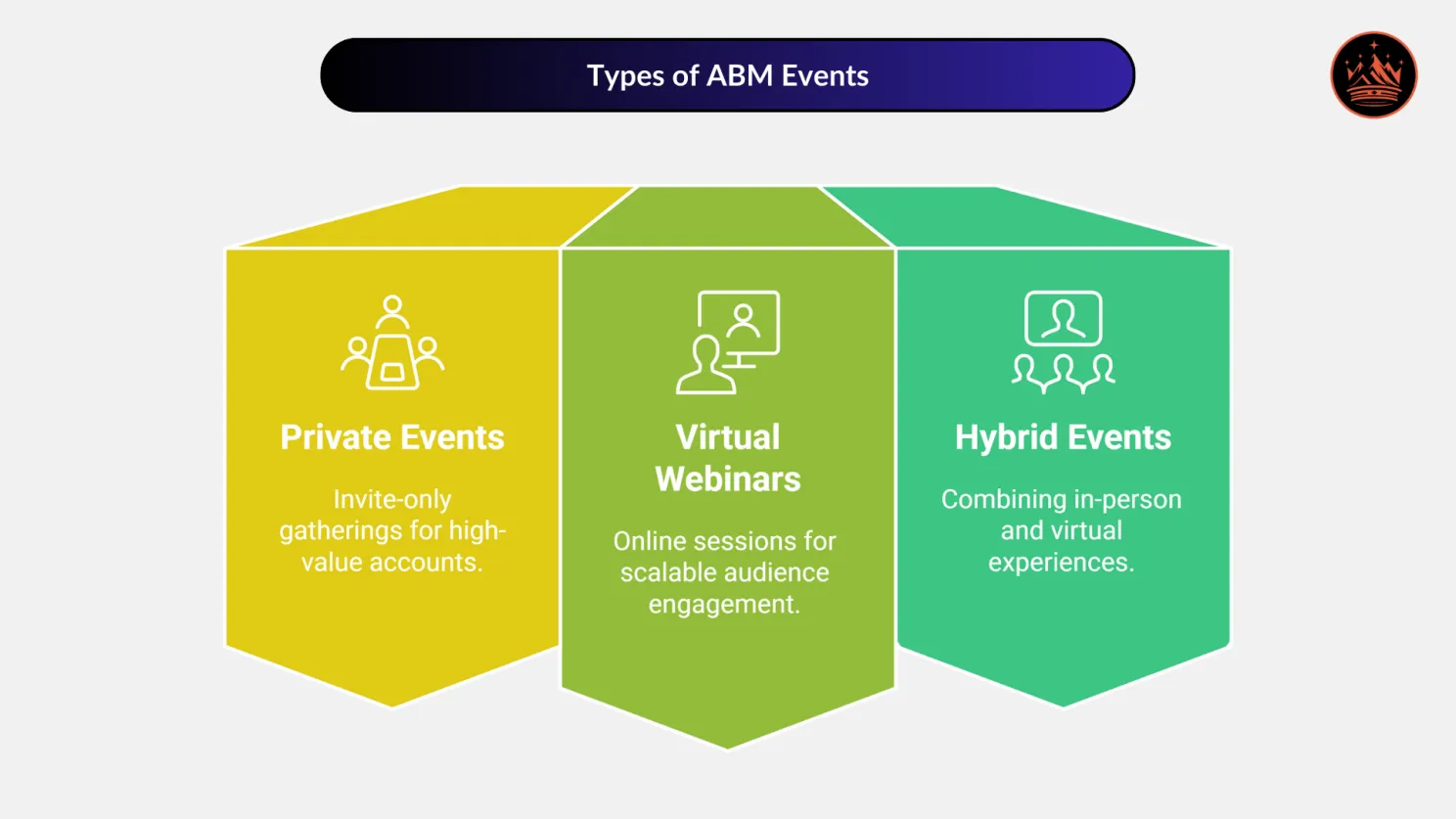 Types of ABM Events

Private Events

Invite-only gatherings for high-value accounts.

Virtual Webinars

Online sessions for scalable audience engagement.

Hybrid Events

Combining in-person and virtual experiences.